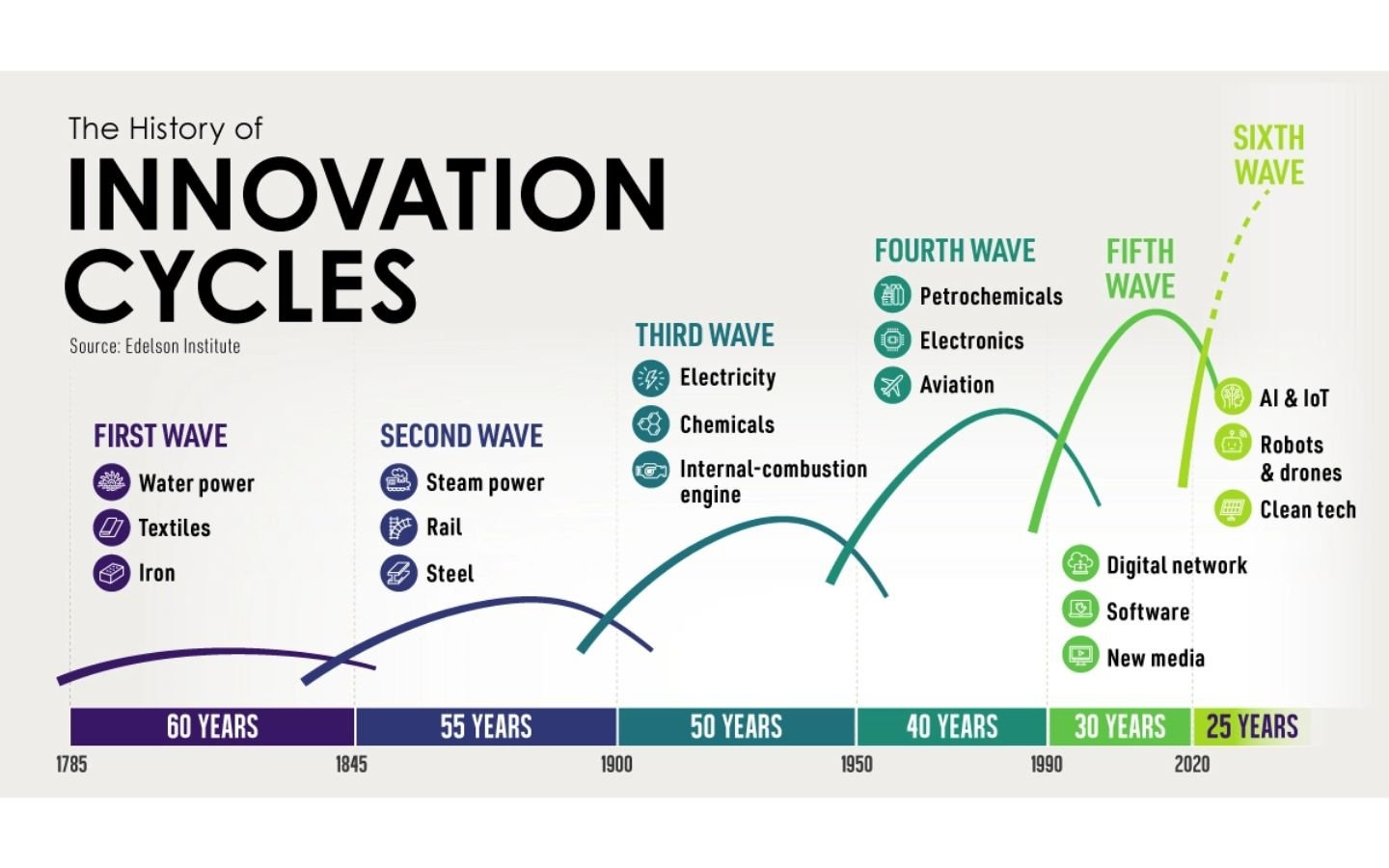 The History of
INNOVATION CYCLES

Source: Edelson Institute

FIRST WAVE
Water power
Textiles
Iron

SECOND WAVE
Steam power
Rail
Steel

THIRD WAVE
Electricity
Chemicals
Internal-combustion engine

FOURTH WAVE
Petrochemicals
Electronics
Aviation

FIFTH WAVE
Digital network
Software
New media

SIXTH WAVE
AI & IoT
Robots & drones
Clean tech

60 YEARS
55 YEARS
50 YEARS
40 YEARS
30 YEARS
25 YEARS

1785
1845
1900
1950
1990
2020